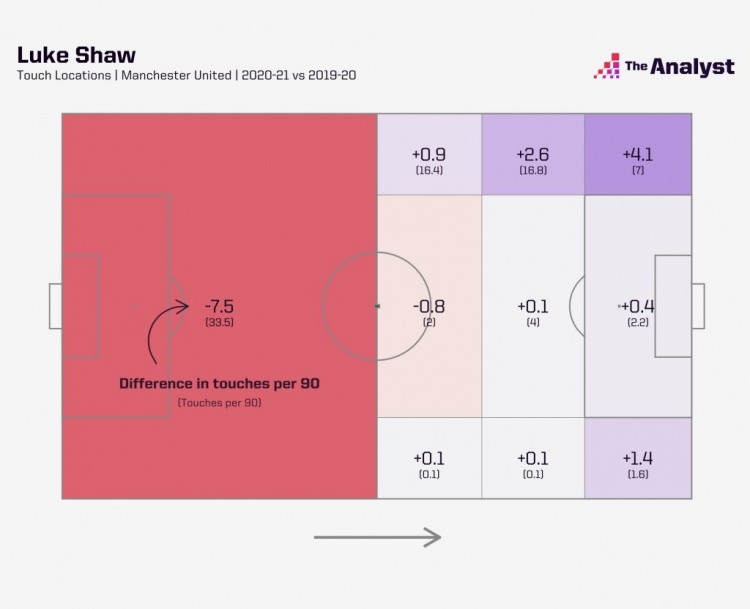 Luke Shaw
Touch Locations | Manchester United | 2020-21 vs 2019-20

The Analyst

+0.9
(16.4)

+2.6
(16.8)

+4.1
(7)

-7.5
(33.5)

-0.8
(2)

+0.1
(4)

+0.4
(2.2)

Difference in touches per 90
(Touches per 90)

+0.1
(0.1)

+0.1
(0.1)

+1.4
(1.6)